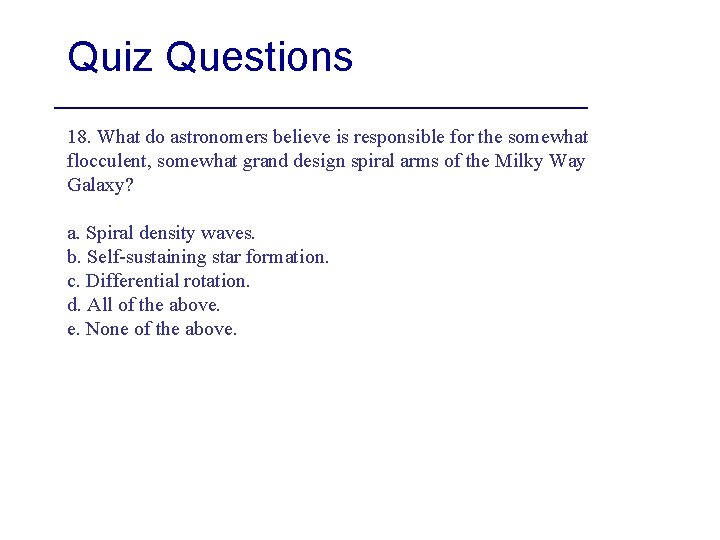 Quiz Questions

18. What do astronomers believe is responsible for the somewhat flocculent, somewhat grand design spiral arms of the Milky Way Galaxy?

a. Spiral density waves.
b. Self-sustaining star formation.
c. Differential rotation.
d. All of the above.
e. None of the above.